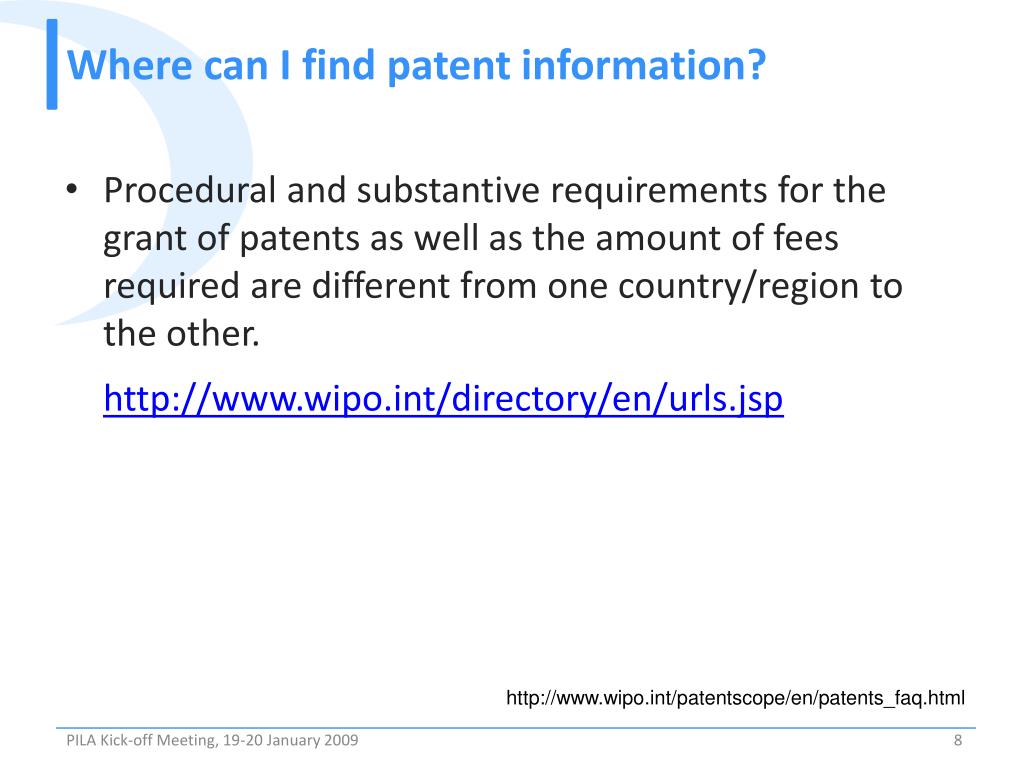 Where can I find patent information?

• Procedural and substantive requirements for the grant of patents as well as the amount of fees required are different from one country/region to the other.

http://www.wipo.int/directory/en/urls.jsp

http://www.wipo.int/patentscope/en/patents_faq.html

PILA Kick-off Meeting, 19-20 January 2009

8